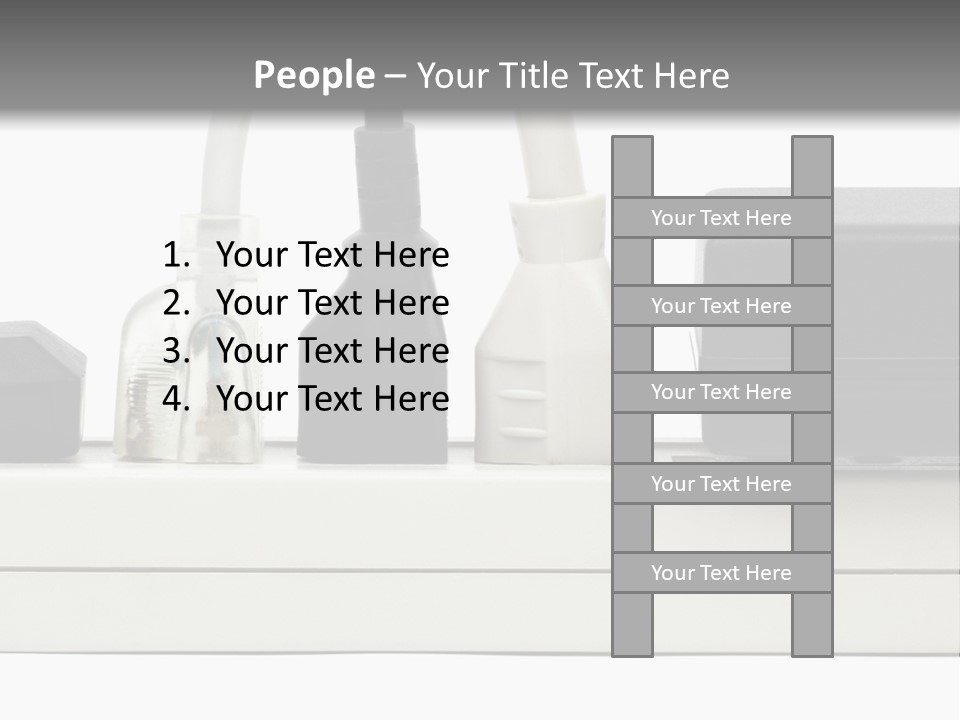 People – Your Title Text Here

1. Your Text Here
2. Your Text Here
3. Your Text Here
4. Your Text Here

Your Text Here

Your Text Here

Your Text Here

Your Text Here

Your Text Here